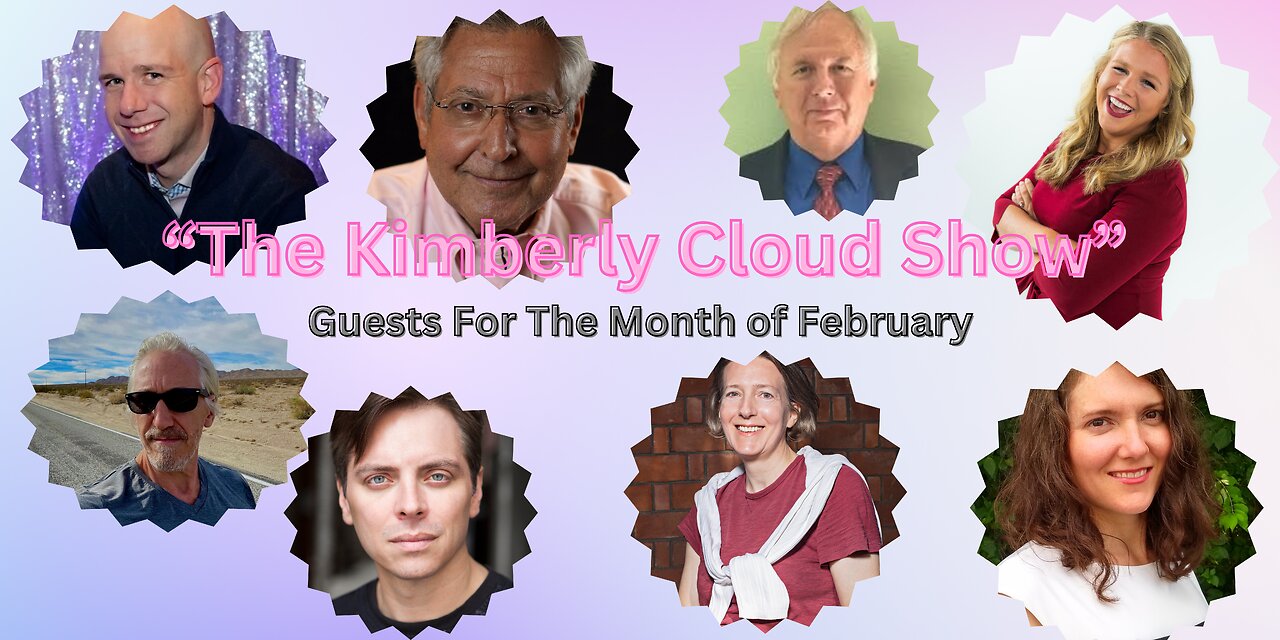 “The Kimberly Cloud Show”

Guests For The Month of February